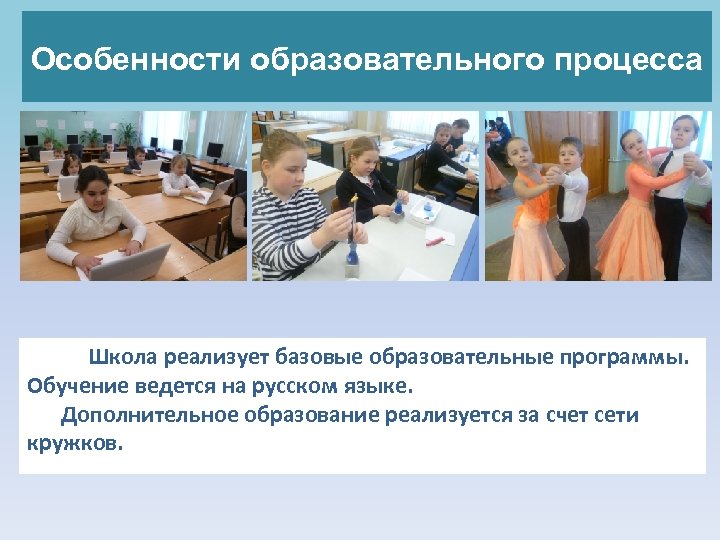 Особенности образовательного процесса

Школа реализует базовые образовательные программы. Обучение ведется на русском языке.

Дополнительное образование реализуется за счет сети кружков.